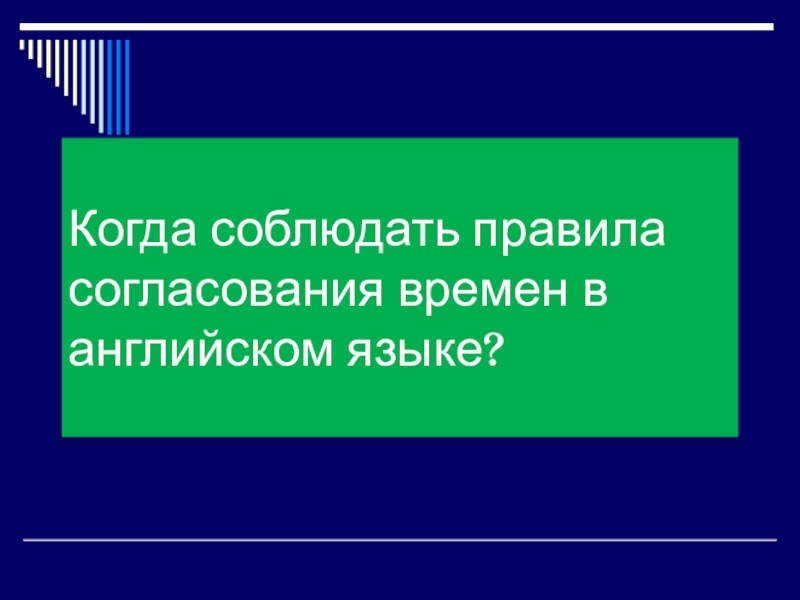 Когда соблюдать правила согласования времен в английском языке?